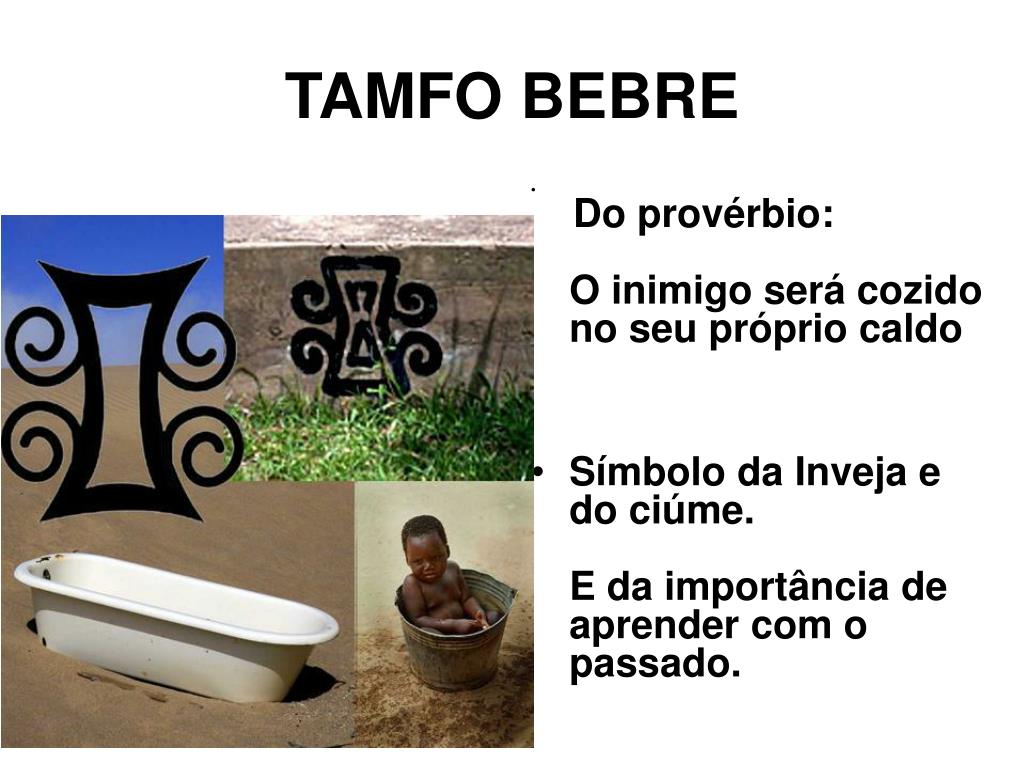 TAMFO BEBRE

Do provérbio:

O inimigo será cozido no seu próprio caldo

• Símbolo da Inveja e do ciúme.

E da importância de aprender com o passado.